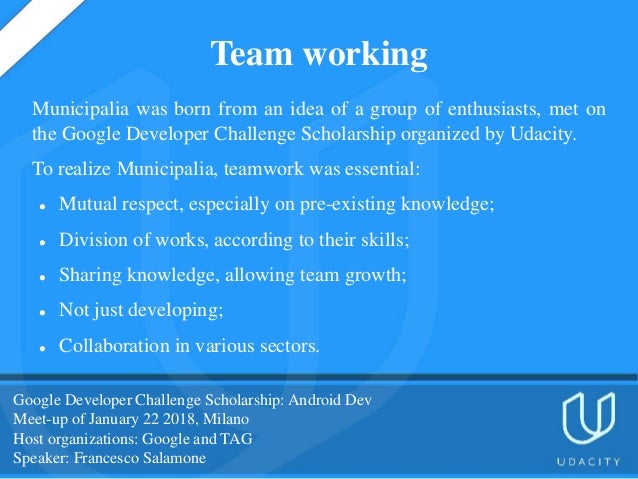 Team working

Municipalia was born from an idea of a group of enthusiasts, met on the Google Developer Challenge Scholarship organized by Udacity.

To realize Municipalia, teamwork was essential:

- Mutual respect, especially on pre-existing knowledge;
- Division of works, according to their skills;
- Sharing knowledge, allowing team growth;
- Not just developing;
- Collaboration in various sectors.

Google Developer Challenge Scholarship: Android Dev
Meet-up of January 22 2018, Milano
Host organizations: Google and TAG
Speaker: Francesco Salamone

UDACITY